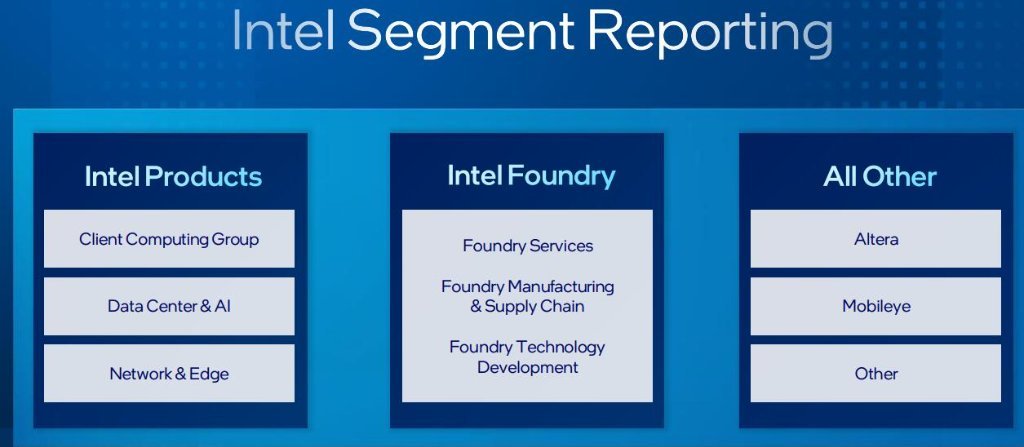 Intel Segment Reporting

Intel Products

Client Computing Group

Data Center & AI

Network & Edge

Intel Foundry

Foundry Services

Foundry Manufacturing & Supply Chain

Foundry Technology Development

All Other

Altera

Mobileye

Other